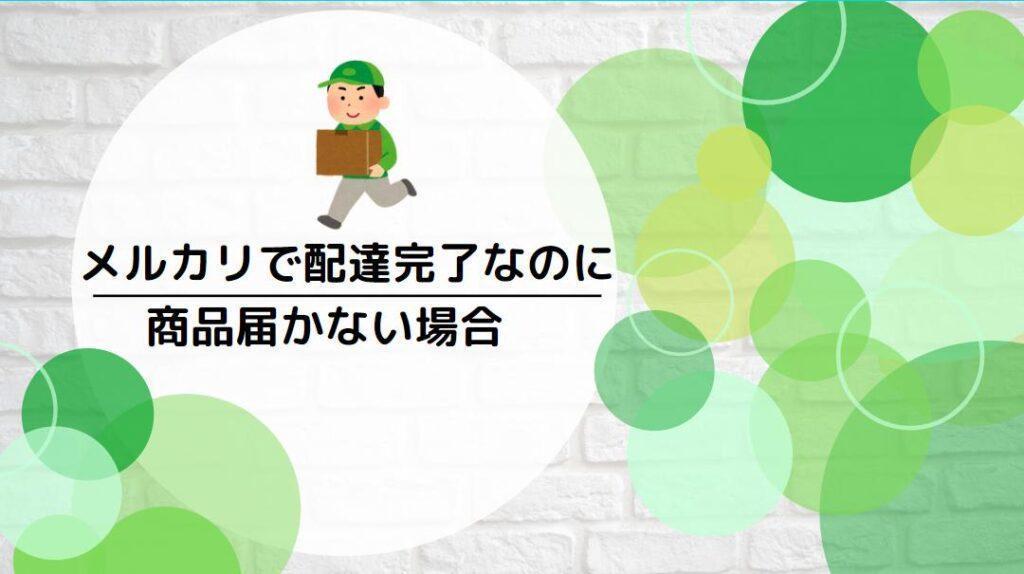 メルカリで配達完了なのに
商品届かない場合